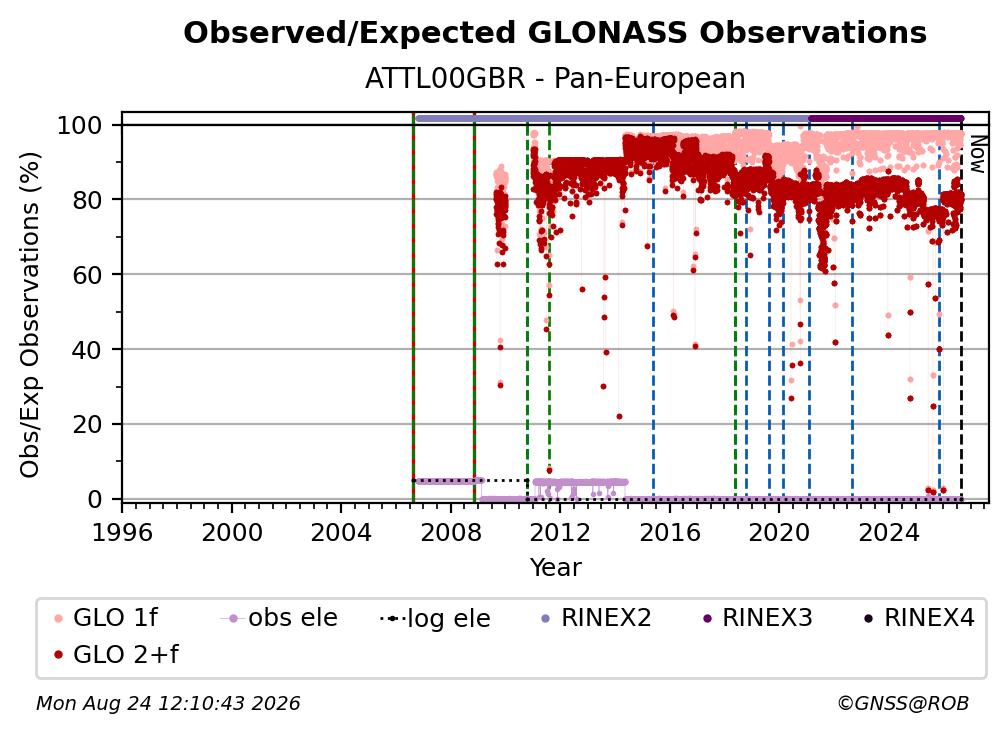 Observed/Expected GLONASS Observations
ATTL00GBR - Pan-European

Obs/Exp Observations (%)

100
80
60
40
20
0

Now

1996 2000 2004 2008 2012 2016 2020 2024
Year

GLO 1f
obs ele
log ele
RINEX2
RINEX3
RINEX4
GLO 2+f

Mon Aug 24 12:10:43 2026
©GNSS@ROB